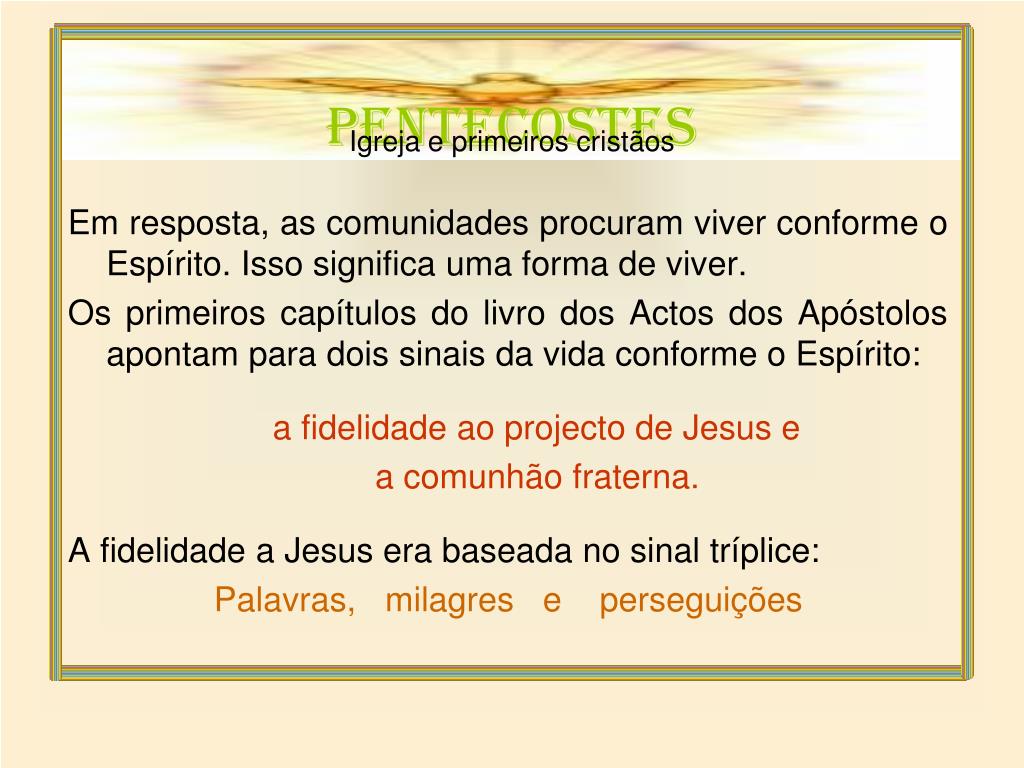 PENTECOSTES
Igreja e primeiros cristãos

Em resposta, as comunidades procuram viver conforme o Espírito. Isso significa uma forma de viver.

Os primeiros capítulos do livro dos Actos dos Apóstolos apontam para dois sinais da vida conforme o Espírito:

a fidelidade ao projecto de Jesus e
a comunhão fraterna.

A fidelidade a Jesus era baseada no sinal tríplice:
Palavras, milagres e perseguições